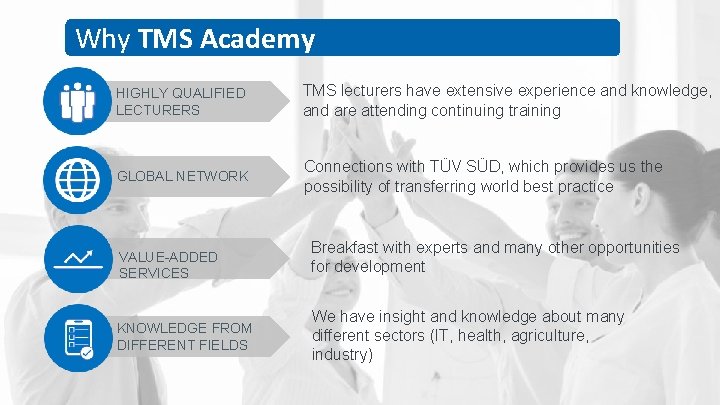 Why TMS Academy

HIGHLY QUALIFIED LECTURERS

TMS lecturers have extensive experience and knowledge, and are attending continuing training

GLOBAL NETWORK

Connections with TÜV SÜD, which provides us the possibility of transferring world best practice

VALUE-ADDED SERVICES

Breakfast with experts and many other opportunities for development

KNOWLEDGE FROM DIFFERENT FIELDS

We have insight and knowledge about many different sectors (IT, health, agriculture, industry)